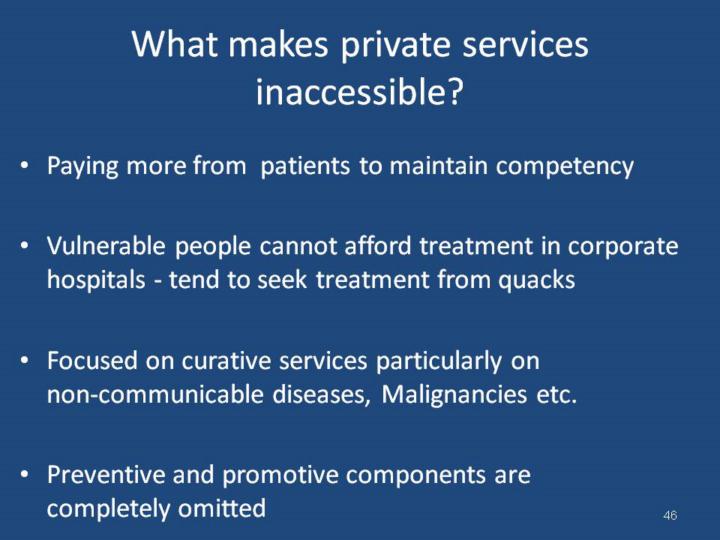 What makes private services inaccessible?

• Paying more from patients to maintain competency

• Vulnerable people cannot afford treatment in corporate hospitals - tend to seek treatment from quacks

• Focused on curative services particularly on non-communicable diseases, Malignancies etc.

• Preventive and promotive components are completely omitted

46